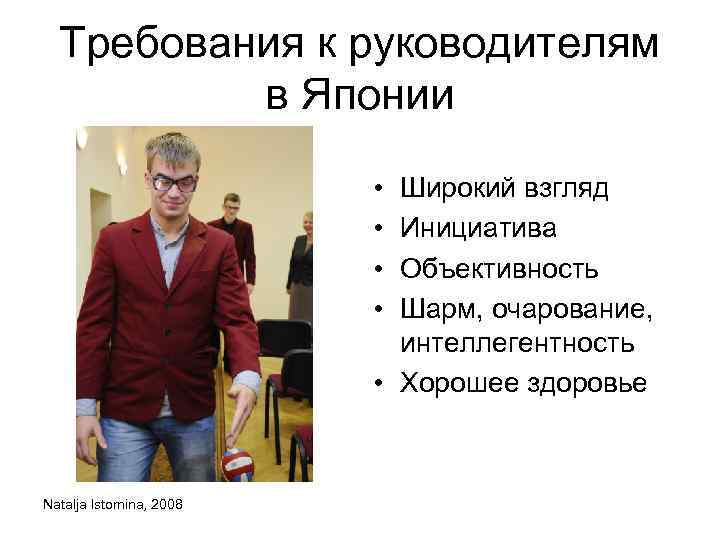 Требования к руководителям в Японии

• Широкий взгляд
• Инициатива
• Объективность
• Шарм, очарование, интеллегентность
• Хорошее здоровье

Natalja Istomina, 2008